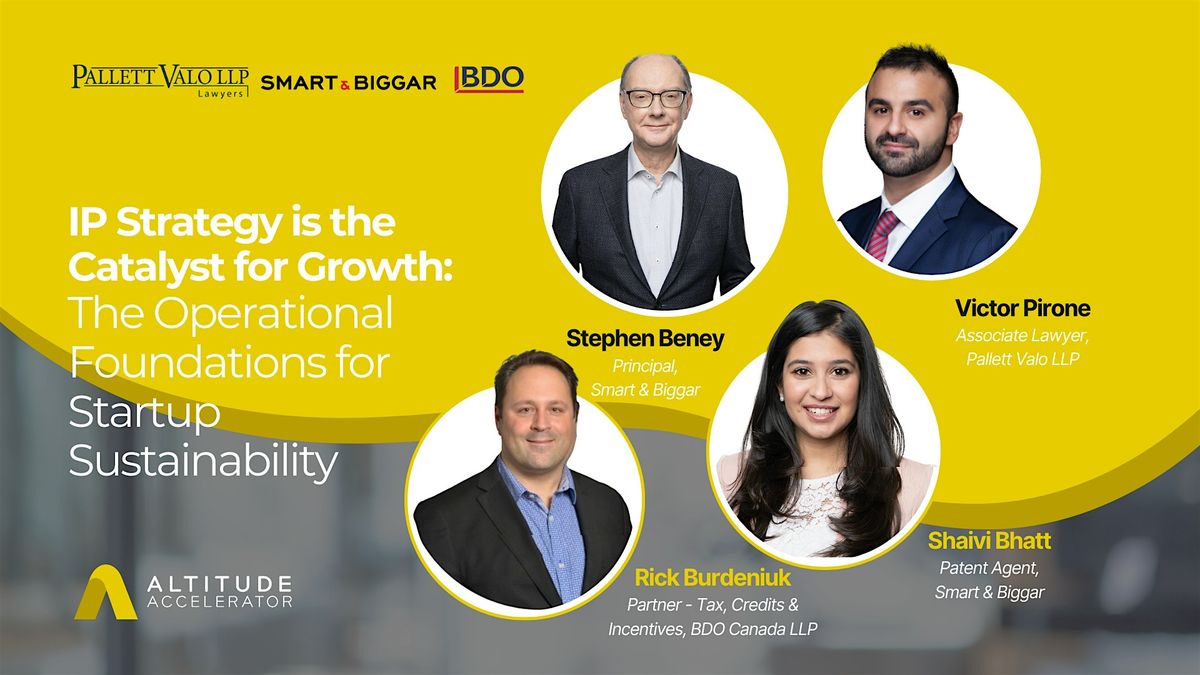 PALLETT VALO LLP
Lawyers

SMART & BIGGAR

BDO

IP Strategy is the Catalyst for Growth: The Operational Foundations for Startup Sustainability

Stephen Beney
Principal, Smart & Biggar

Victor Pirone
Associate Lawyer, Pallett Valo LLP

Rick Burdeniuk
Partner - Tax, Credits & Incentives, BDO Canada LLP

Shaivi Bhatt
Patent Agent, Smart & Biggar

ALTITUDE ACCELERATOR